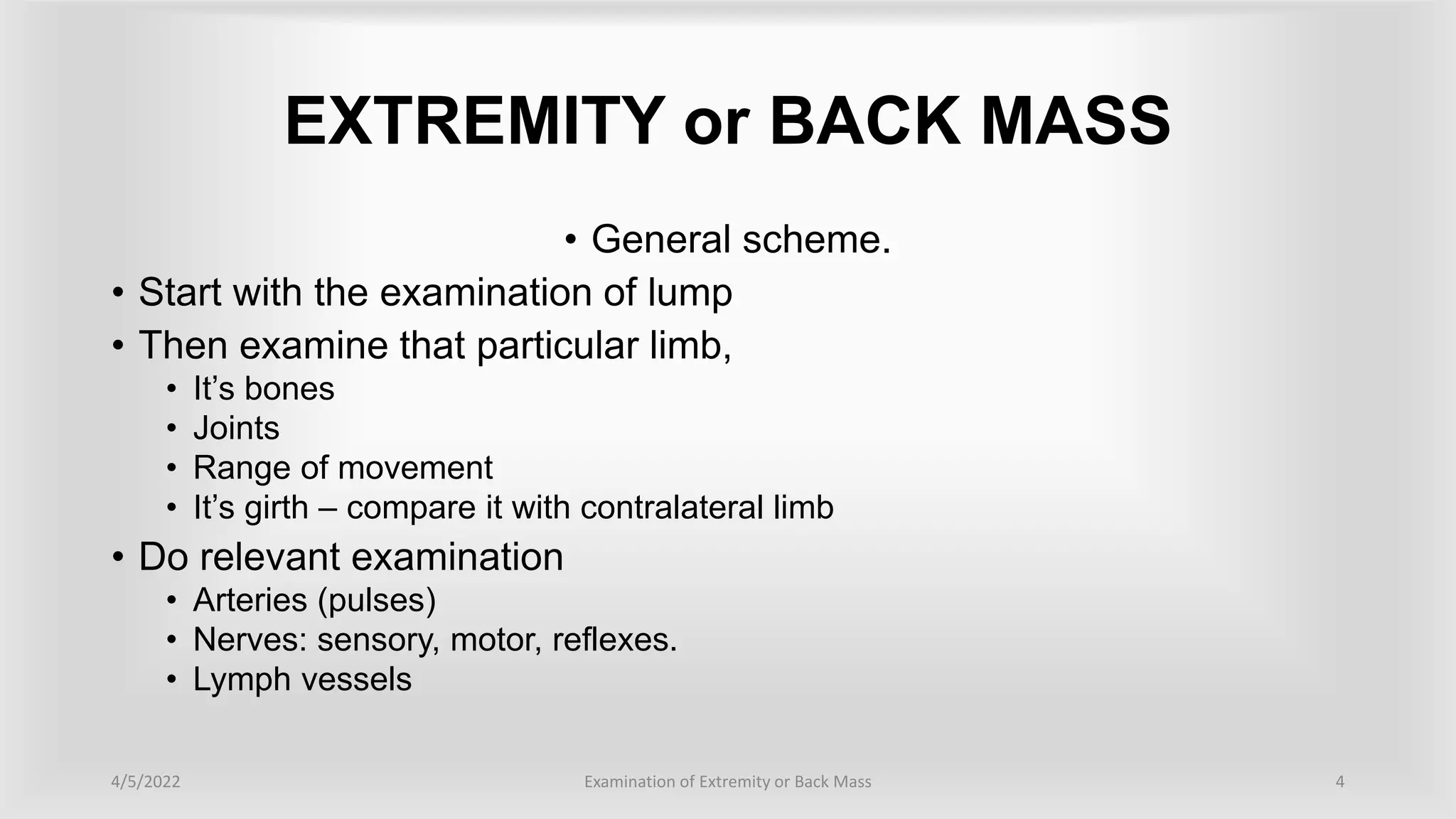 EXTREMITY or BACK MASS

• General scheme.

• Start with the examination of lump
• Then examine that particular limb,
  • It's bones
  • Joints
  • Range of movement
  • It's girth – compare it with contralateral limb
• Do relevant examination
  • Arteries (pulses)
  • Nerves: sensory, motor, reflexes.
  • Lymph vessels

4/5/2022
Examination of Extremity or Back Mass
4